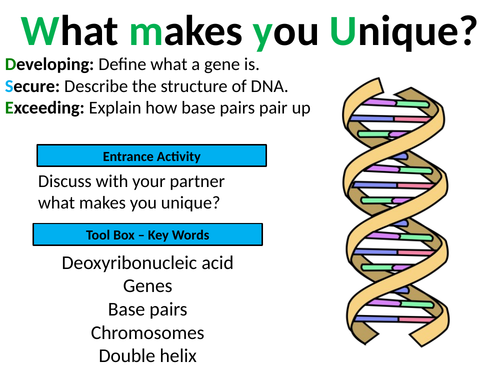 What makes you Unique?

Developing: Define what a gene is.
Secure: Describe the structure of DNA.
Exceeding: Explain how base pairs pair up

Entrance Activity

Discuss with your partner what makes you unique?

Tool Box – Key Words

Deoxyribonucleic acid
Genes
Base pairs
Chromosomes
Double helix